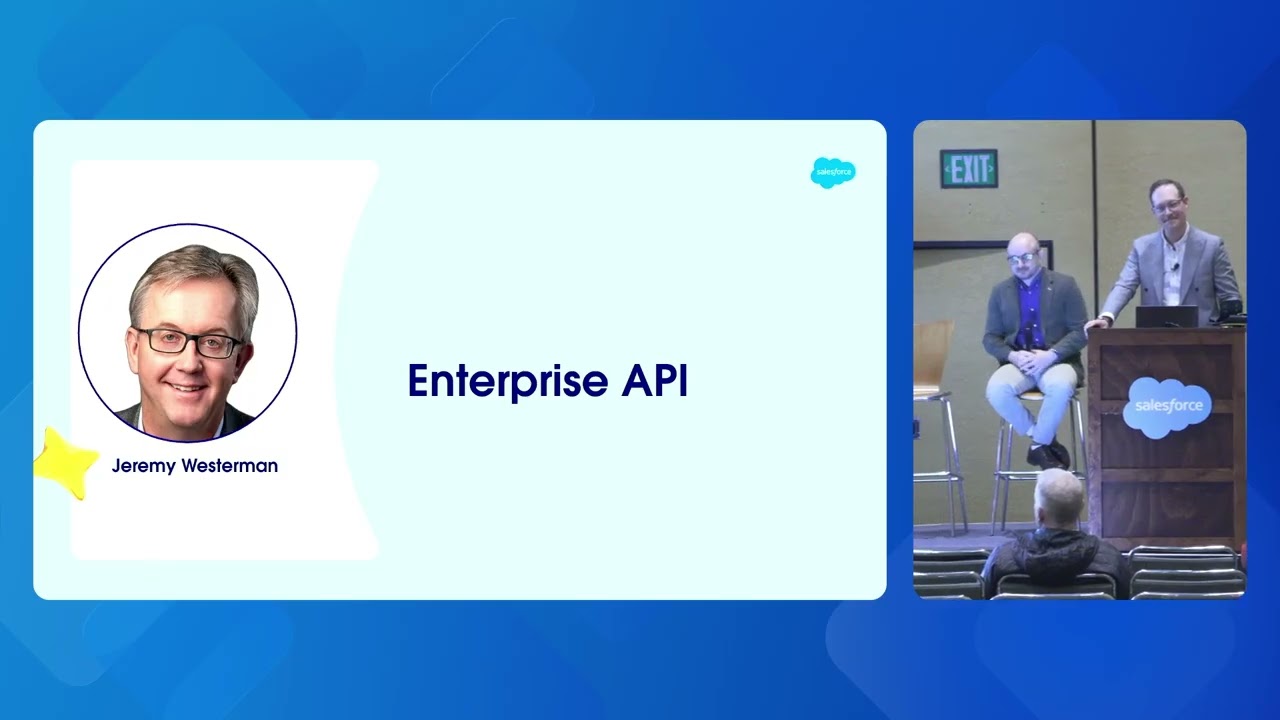 salesforce

Jeremy Westerman

Enterprise API

EXIT

salesforce